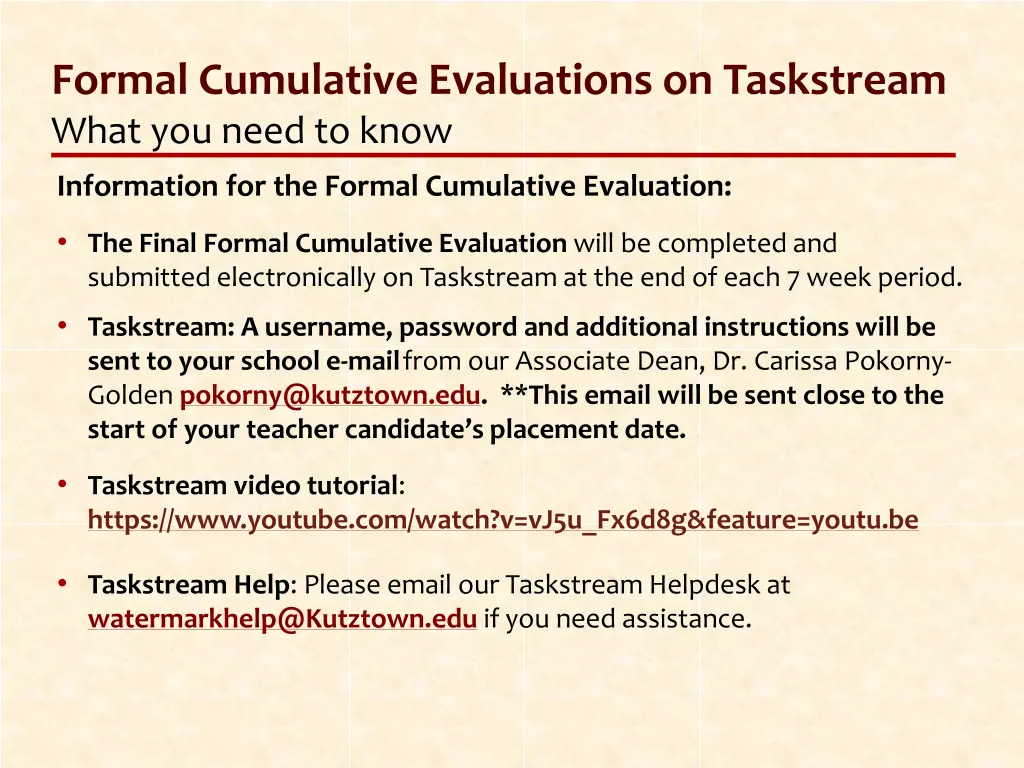 Formal Cumulative Evaluations on Taskstream
What you need to know

Information for the Formal Cumulative Evaluation:

• The Final Formal Cumulative Evaluation will be completed and submitted electronically on Taskstream at the end of each 7 week period.

• Taskstream: A username, password and additional instructions will be sent to your school e-mail from our Associate Dean, Dr. Carissa Pokorny-Golden pokorny@kutztown.edu. **This email will be sent close to the start of your teacher candidate's placement date.

• Taskstream video tutorial: https://www.youtube.com/watch?v=vJ5u_Fx6d8g&feature=youtu.be

• Taskstream Help: Please email our Taskstream Helpdesk at watermarkhelp@Kutztown.edu if you need assistance.